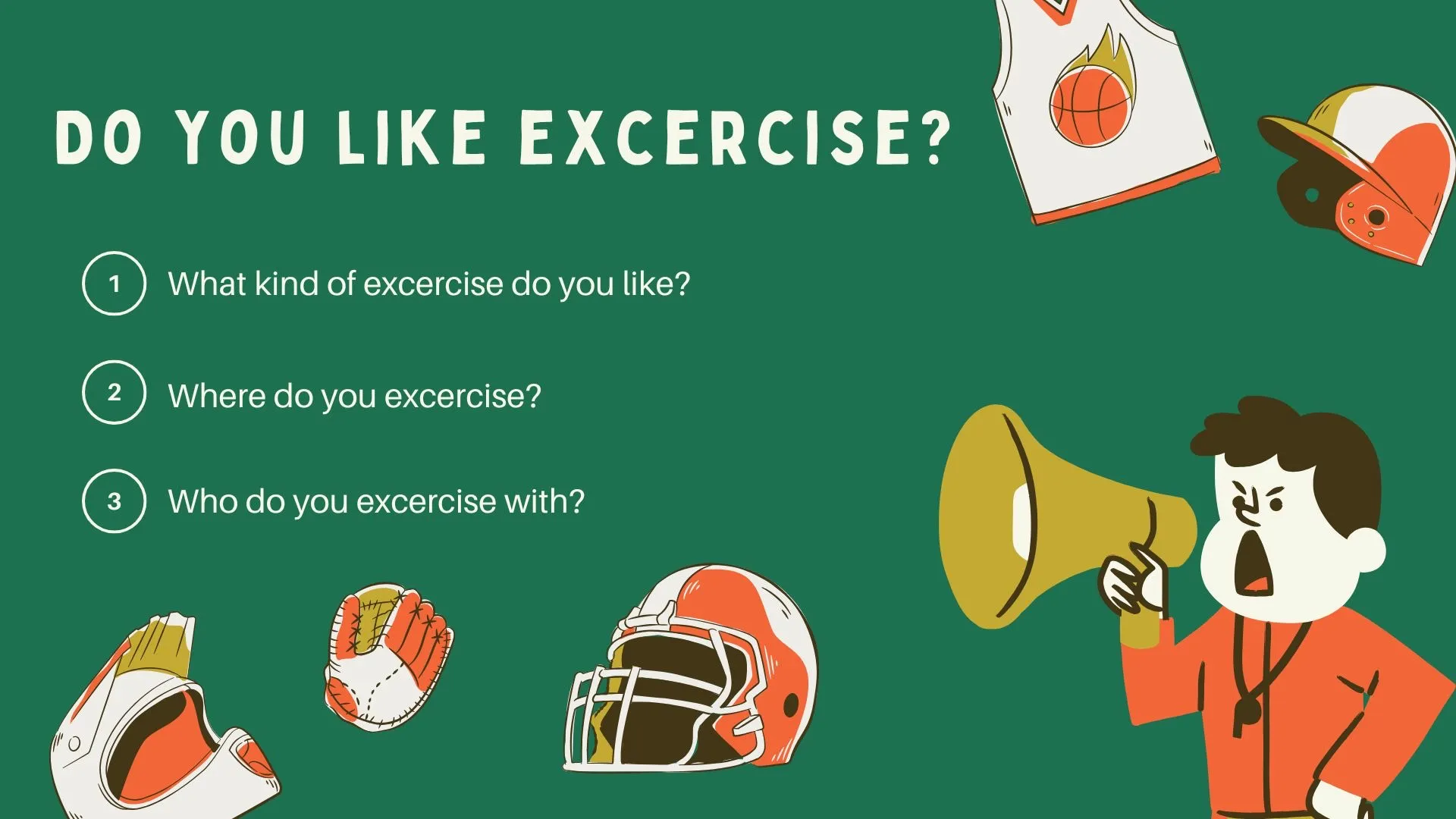 DO YOU LIKE EXCERCISE?

1 What kind of excercise do you like?

2 Where do you excercise?

3 Who do you excercise with?